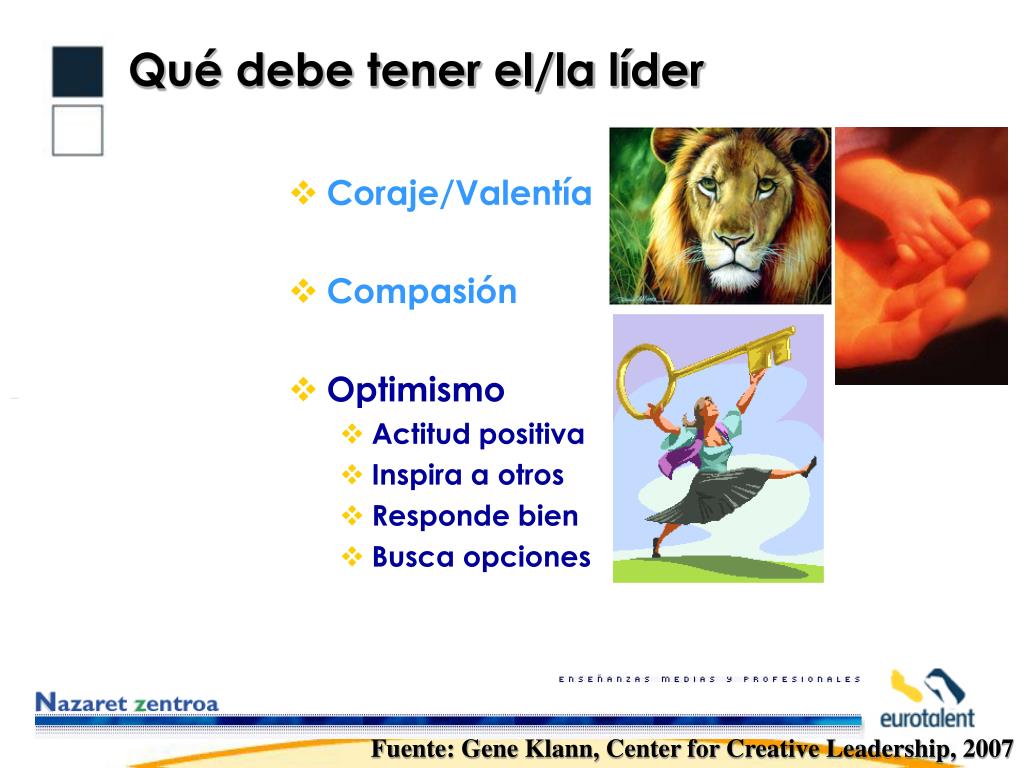 Qué debe tener el/la líder

❖ Coraje/Valentía

❖ Compasión

❖ Optimismo
❖ Actitud positiva
❖ Inspira a otros
❖ Responde bien
❖ Busca opciones

ENSEÑANZAS MEDIAS Y PROFESIONALES

Nazaret zentroa

eurotalent

Fuente: Gene Klann, Center for Creative Leadership, 2007